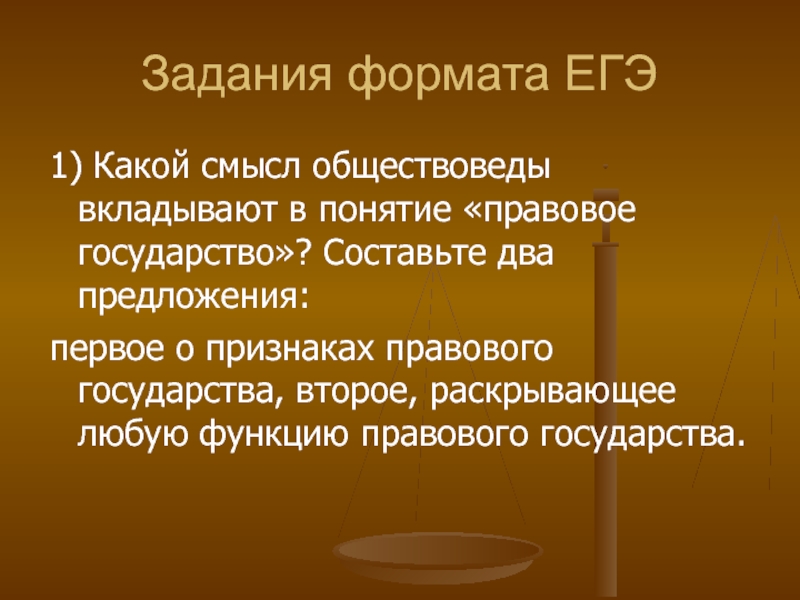 Задания формата ЕГЭ

1) Какой смысл обществоведы вкладывают в понятие «правовое государство»? Составьте два предложения:

первое о признаках правового государства, второе, раскрывающее любую функцию правового государства.